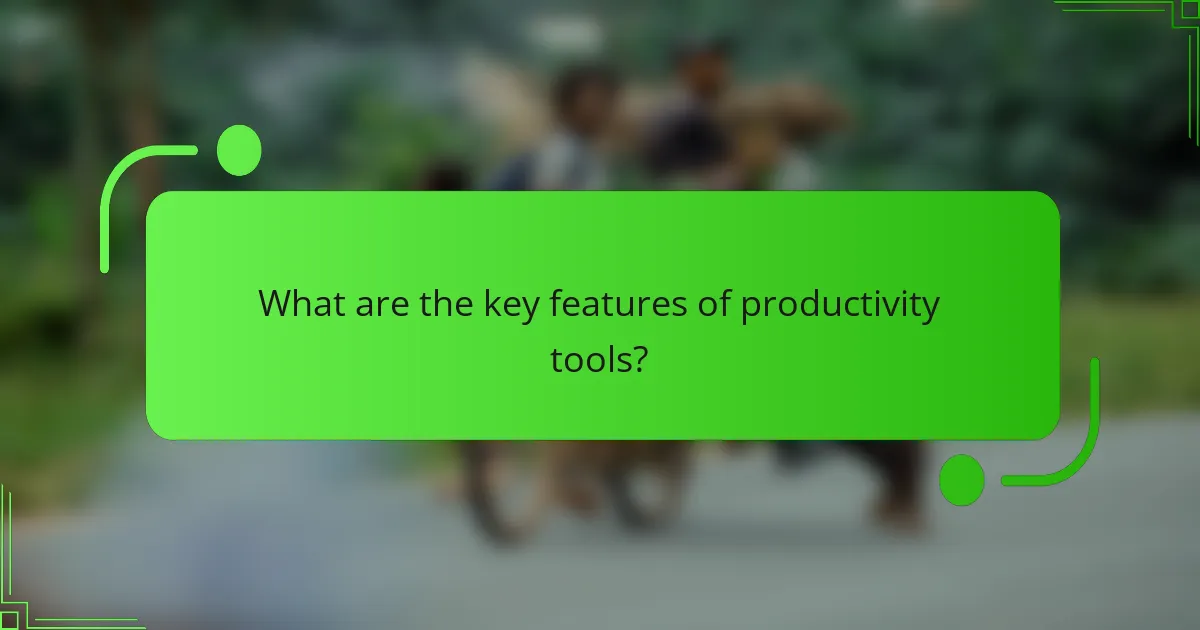 What are the key features of productivity tools?